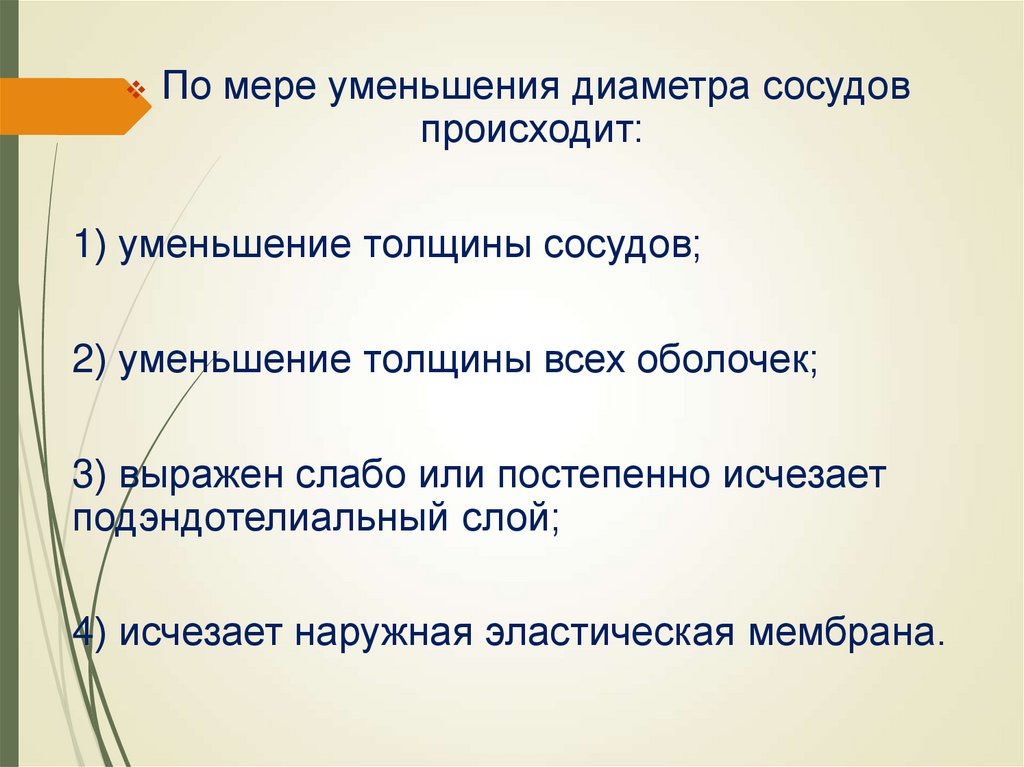 По мере уменьшения диаметра сосудов происходит:

1) уменьшение толщины сосудов;

2) уменьшение толщины всех оболочек;

3) выражен слабо или постепенно исчезает подэндотелиальный слой;

4) исчезает наружная эластическая мембрана.